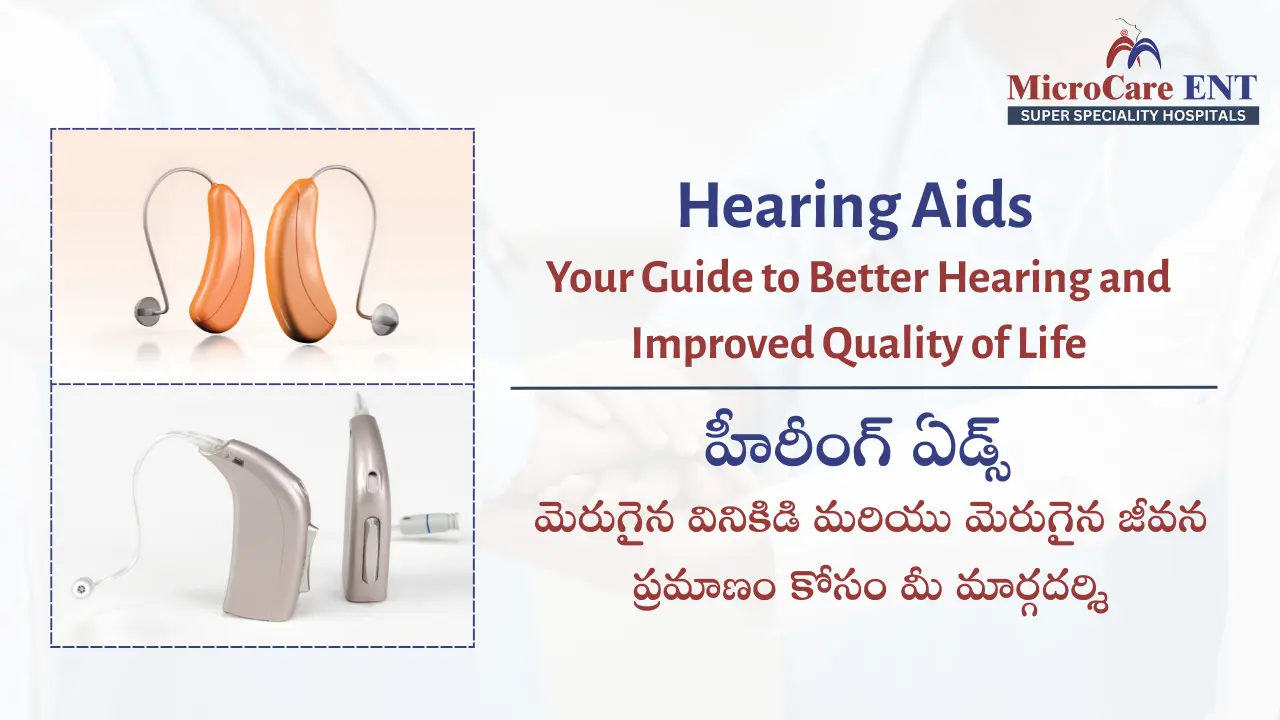 MicroCare ENT
SUPER SPECIALITY HOSPITALS

Hearing Aids
Your Guide to Better Hearing and Improved Quality of Life

హీరింగ్ ఏడ్స్
మెరుగైన వినికిడి మరియు మెరుగైన జీవన ప్రమాణం కోసం మీ మార్గదర్శి